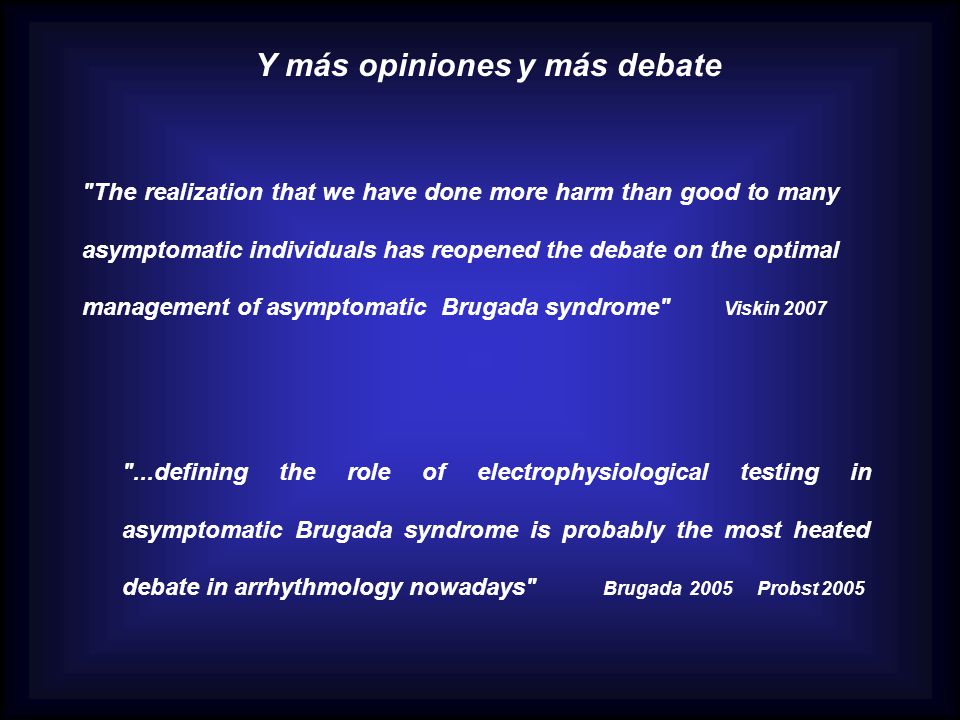 Y más opiniones y más debate

"The realization that we have done more harm than good to many asymptomatic individuals has reopened the debate on the optimal management of asymptomatic Brugada syndrome" Viskin 2007

"...defining the role of electrophysiological testing in asymptomatic Brugada syndrome is probably the most heated debate in arrhythmology nowadays" Brugada 2005 Probst 2005